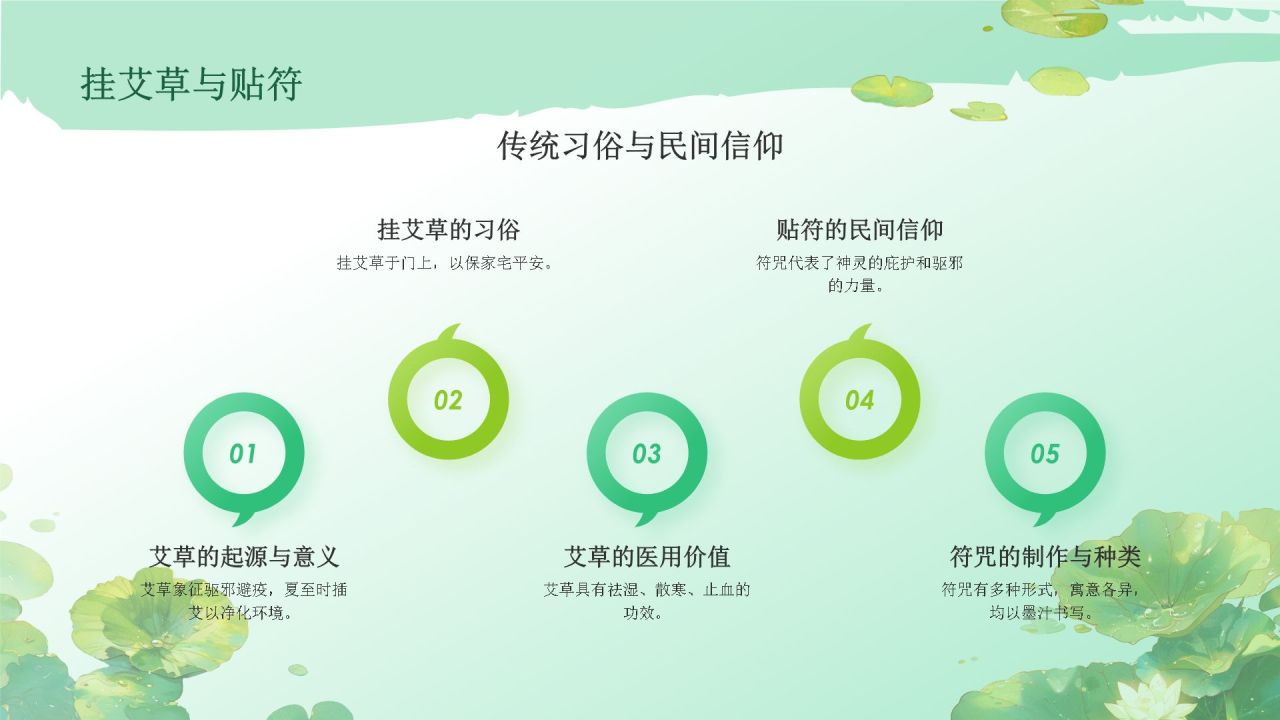 挂艾草与贴符

传统习俗与民间信仰

挂艾草的习俗
挂艾草于门上，以保家宅平安。

贴符的民间信仰
符咒代表了神灵的庇护和驱邪的力量。

02

04

01

03

05

艾草的起源与意义
艾草象征驱邪避疫，夏至时插艾以净化环境。

艾草的医用价值
艾草具有祛湿、散寒、止血的功效。

符咒的制作与种类
符咒有多种形式，寓意各异，均以墨汁书写。